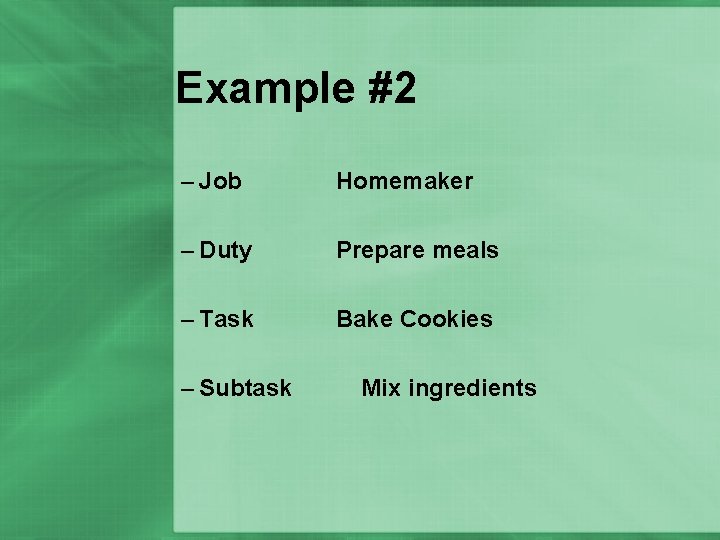 Example #2

– Job Homemaker

– Duty Prepare meals

– Task Bake Cookies

– Subtask Mix ingredients